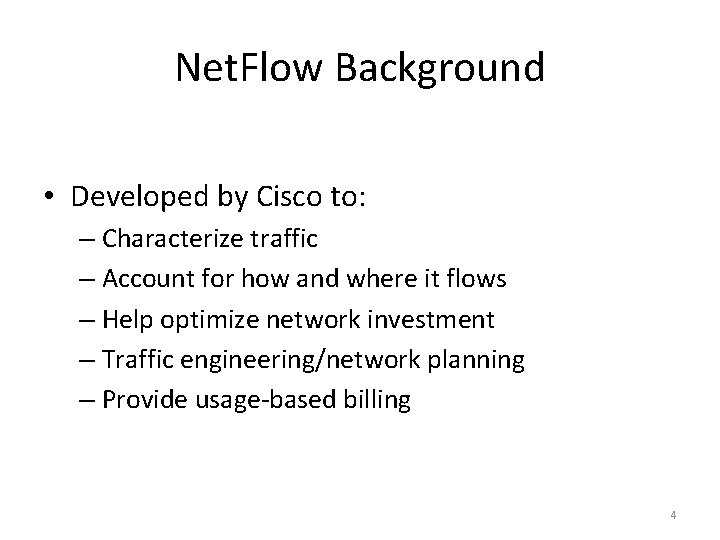 NetFlow Background

• Developed by Cisco to:
– Characterize traffic
– Account for how and where it flows
– Help optimize network investment
– Traffic engineering/network planning
– Provide usage-based billing

4